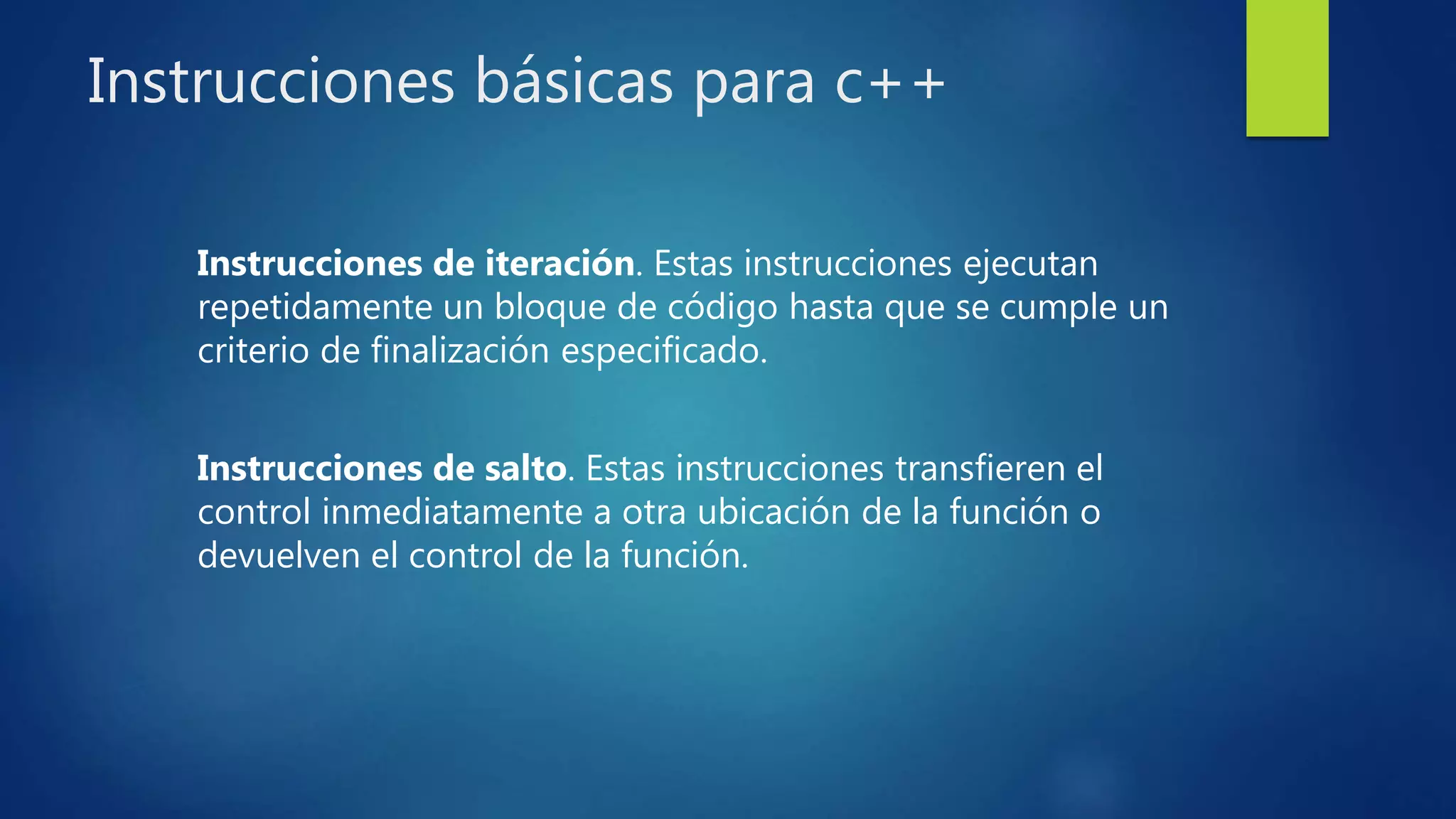 Instrucciones básicas para c++

Instrucciones de iteración. Estas instrucciones ejecutan repetidamente un bloque de código hasta que se cumple un criterio de finalización especificado.

Instrucciones de salto. Estas instrucciones transfieren el control inmediatamente a otra ubicación de la función o devuelven el control de la función.